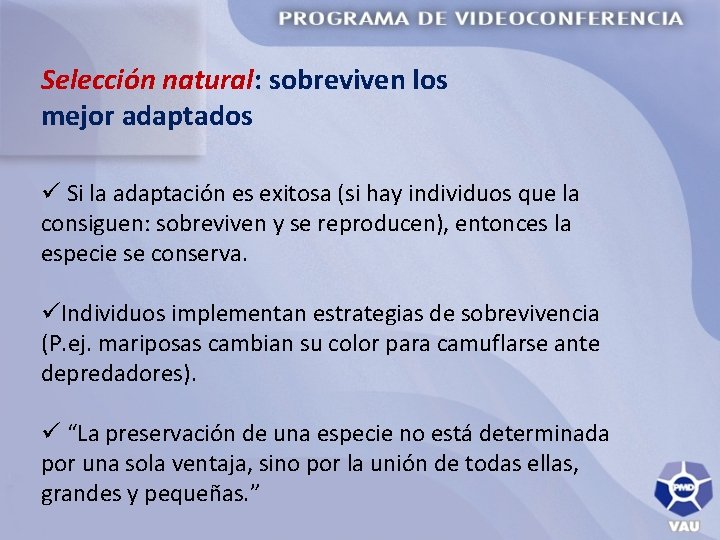 PROGRAMA DE VIDEOCONFERENCIA

Selección natural: sobreviven los mejor adaptados

✓ Si la adaptación es exitosa (si hay individuos que la consiguen: sobreviven y se reproducen), entonces la especie se conserva.

✓Individuos implementan estrategias de sobrevivencia (P.ej. mariposas cambian su color para camuflarse ante depredadores).

✓ “La preservación de una especie no está determinada por una sola ventaja, sino por la unión de todas ellas, grandes y pequeñas.”

PMD

VAU